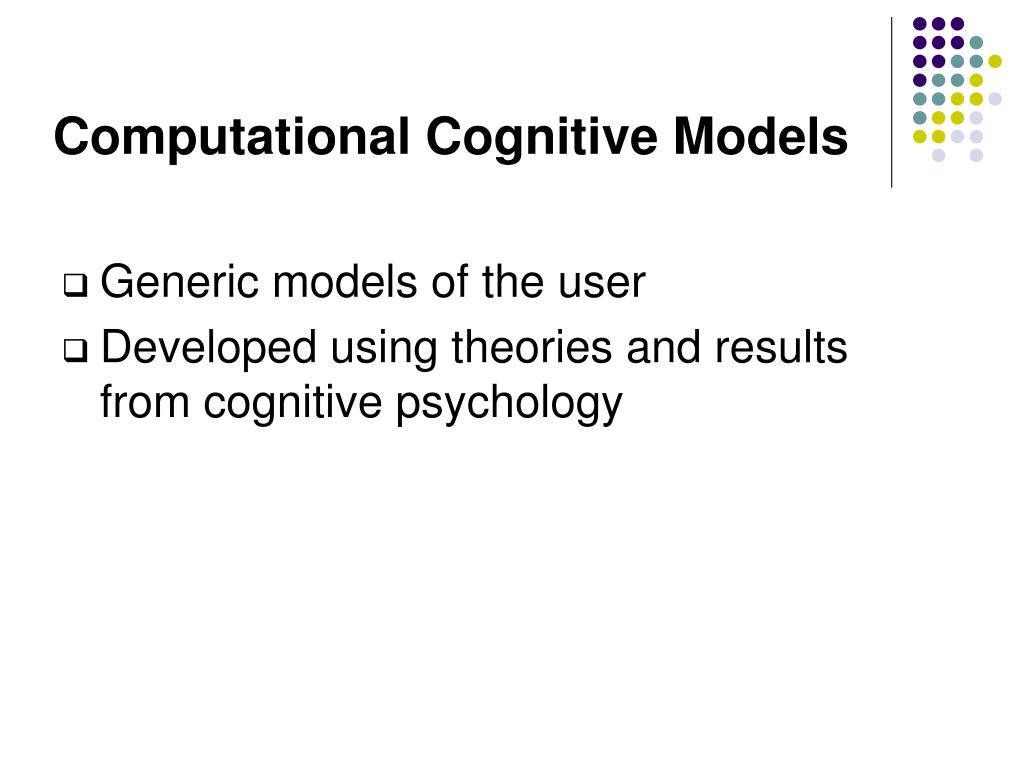 Computational Cognitive Models

❑ Generic models of the user
❑ Developed using theories and results from cognitive psychology